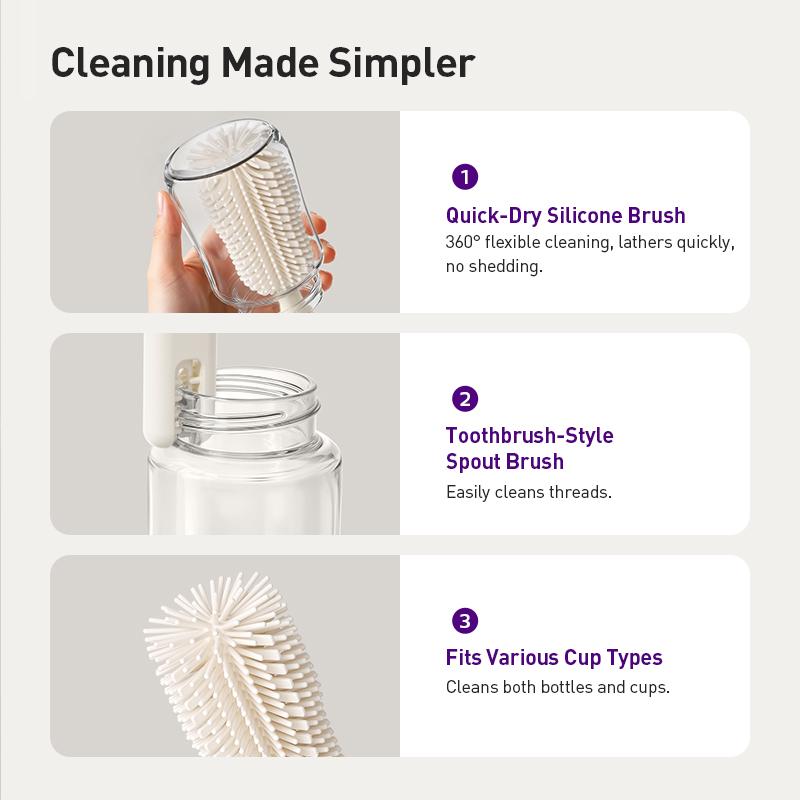 Cleaning Made Simpler

1

Quick-Dry Silicone Brush

360° flexible cleaning, lathers quickly, no shedding.

2

Toothbrush-Style Spout Brush

Easily cleans threads.

3

Fits Various Cup Types

Cleans both bottles and cups.